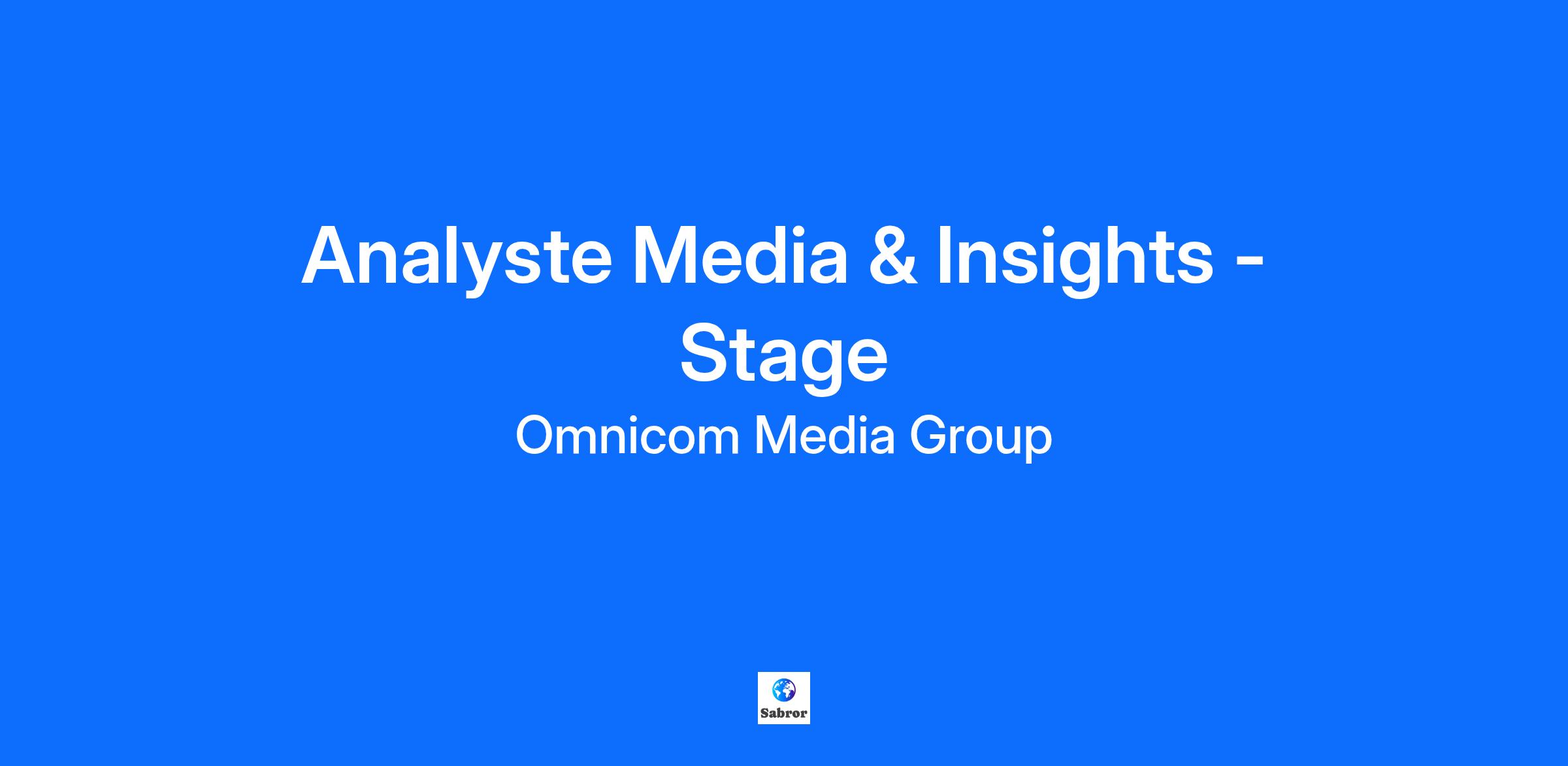 Analyste Media & Insights - Stage

Omnicom Media Group

Sabror